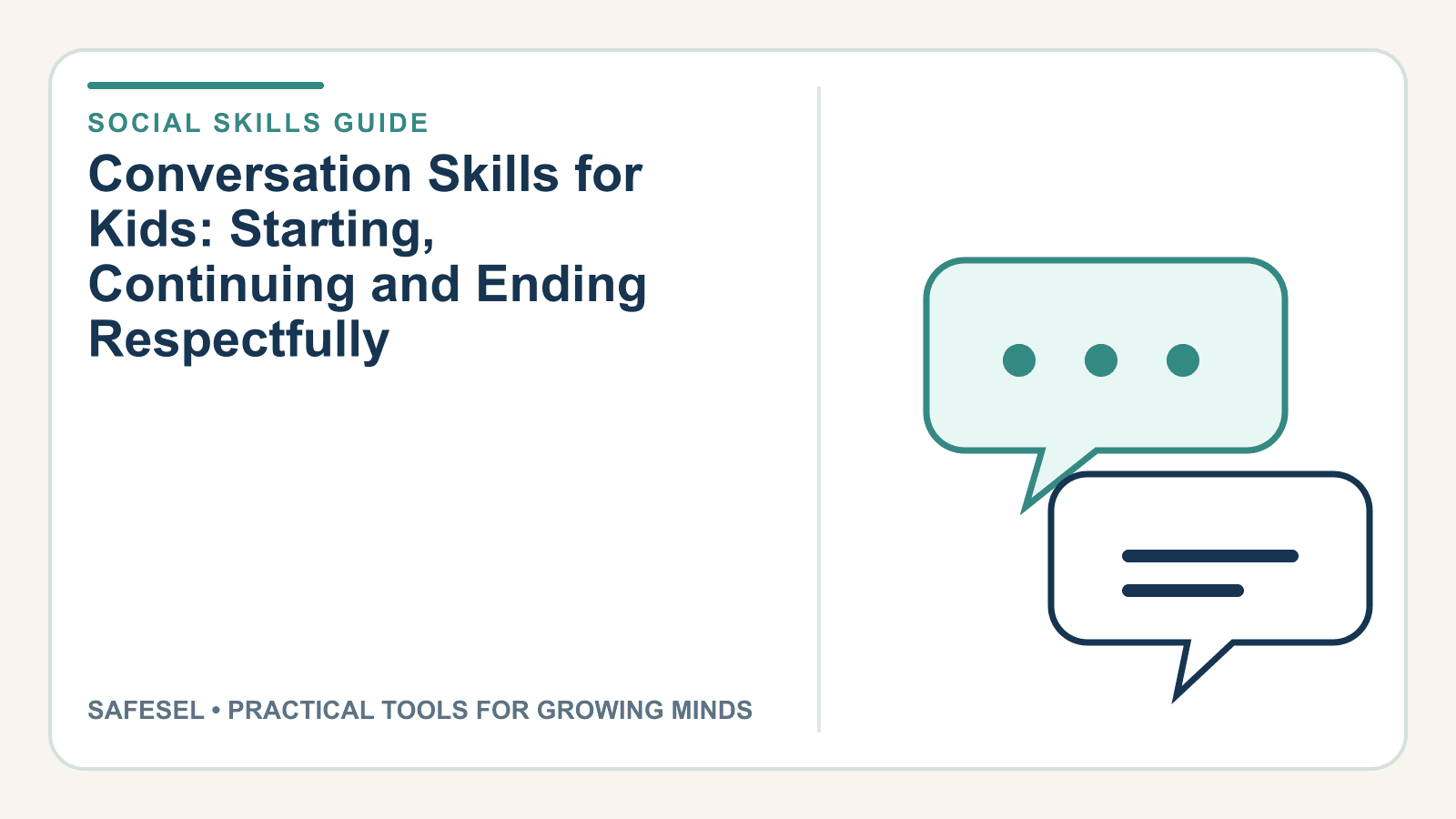 SOCIAL SKILLS GUIDE

Conversation Skills for Kids: Starting, Continuing and Ending Respectfully

SAFESEL • PRACTICAL TOOLS FOR GROWING MINDS